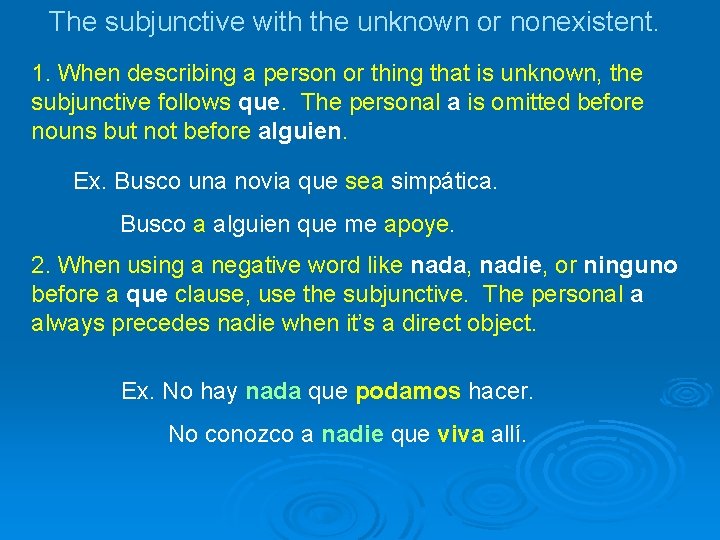 The subjunctive with the unknown or nonexistent.

1. When describing a person or thing that is unknown, the subjunctive follows que. The personal a is omitted before nouns but not before alguien.

Ex. Busco una novia que sea simpática.

Busco a alguien que me apoye.

2. When using a negative word like nada, nadie, or ninguno before a que clause, use the subjunctive. The personal a always precedes nadie when it's a direct object.

Ex. No hay nada que podamos hacer.

No conozco a nadie que viva allí.